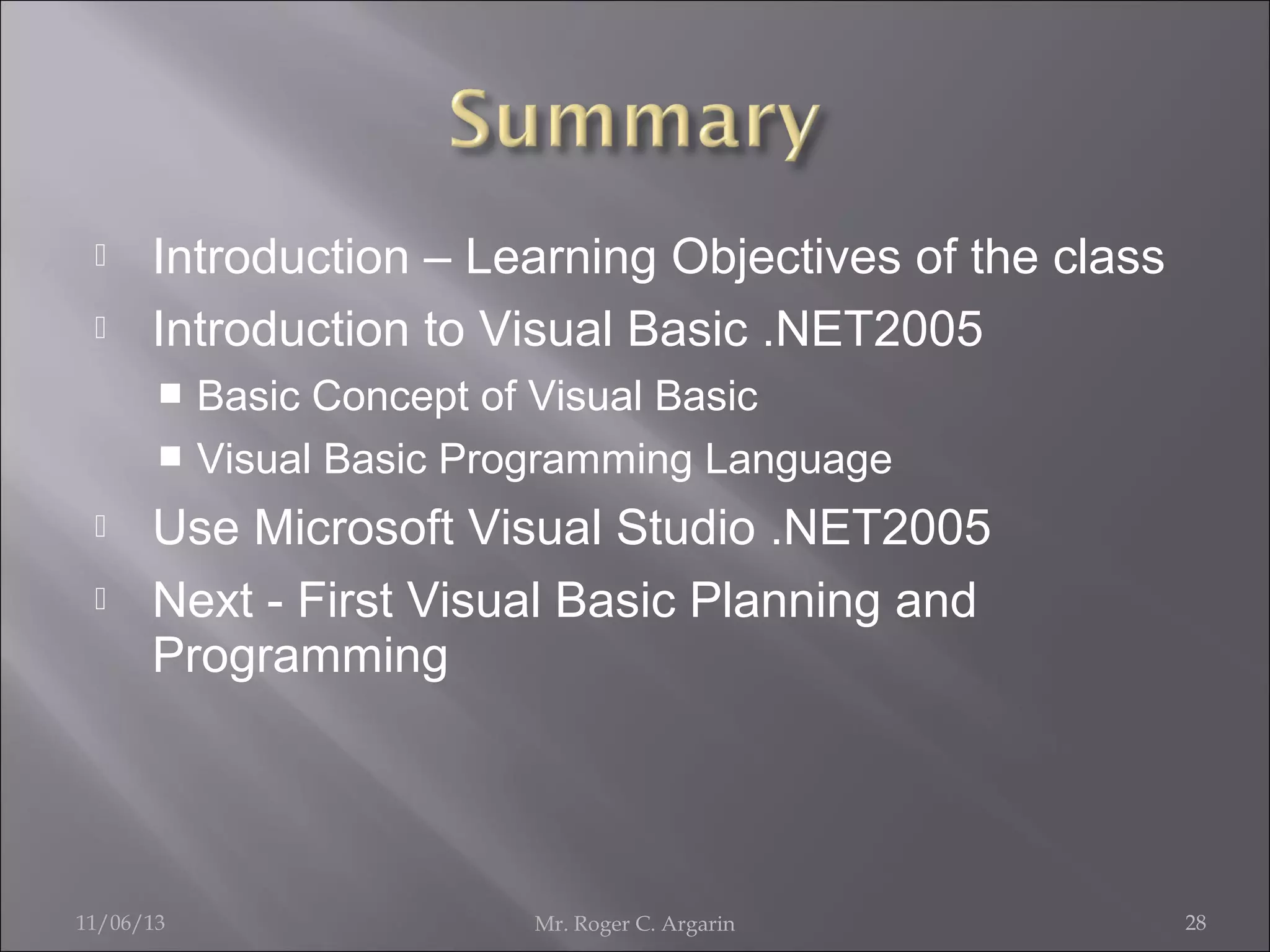 Summary

Introduction – Learning Objectives of the class

Introduction to Visual Basic .NET2005

Basic Concept of Visual Basic

Visual Basic Programming Language

Use Microsoft Visual Studio .NET2005

Next - First Visual Basic Planning and Programming

11/06/13

Mr. Roger C. Argarin

28